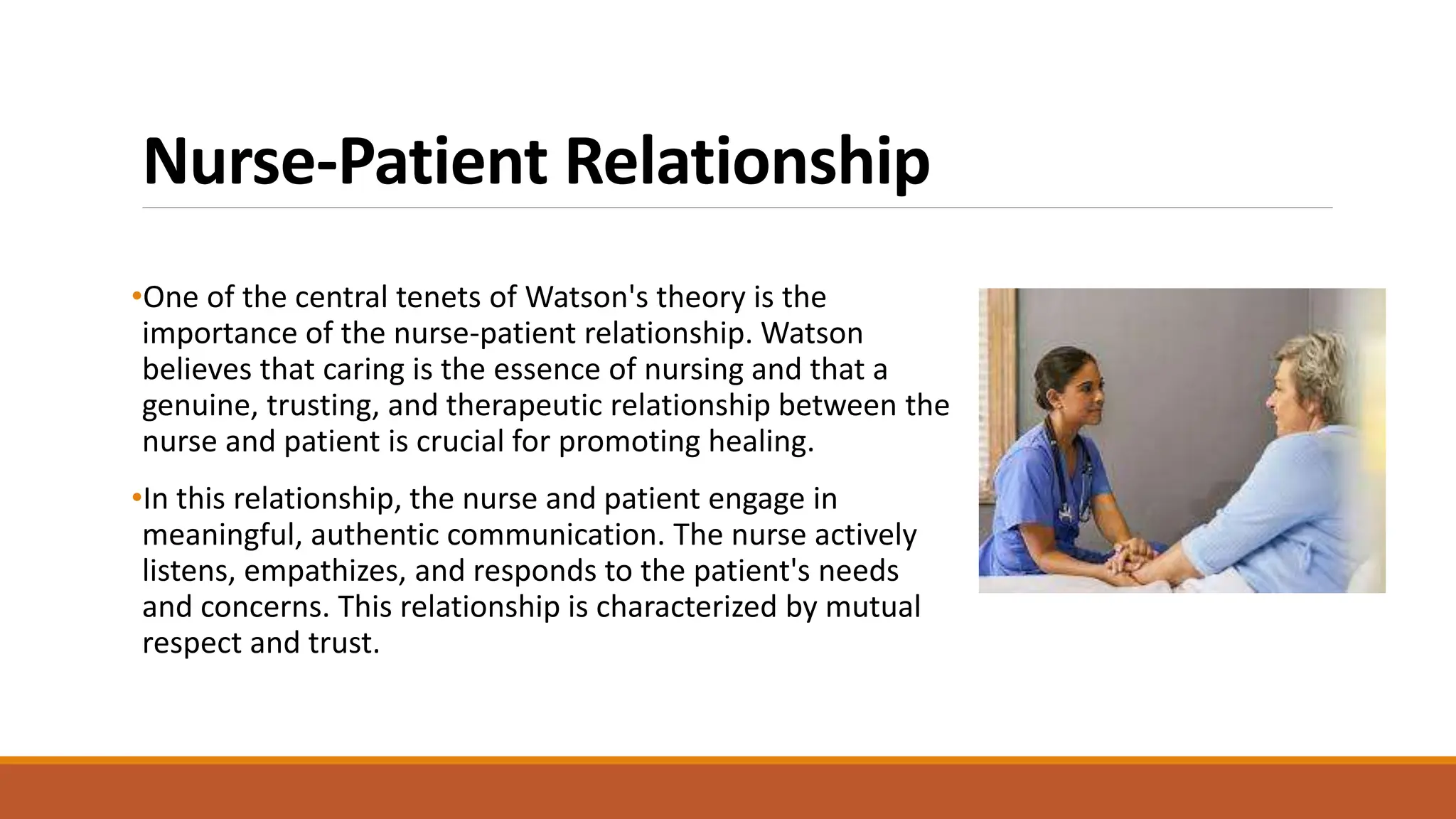 Nurse-Patient Relationship

•One of the central tenets of Watson's theory is the importance of the nurse-patient relationship. Watson believes that caring is the essence of nursing and that a genuine, trusting, and therapeutic relationship between the nurse and patient is crucial for promoting healing.

•In this relationship, the nurse and patient engage in meaningful, authentic communication. The nurse actively listens, empathizes, and responds to the patient's needs and concerns. This relationship is characterized by mutual respect and trust.